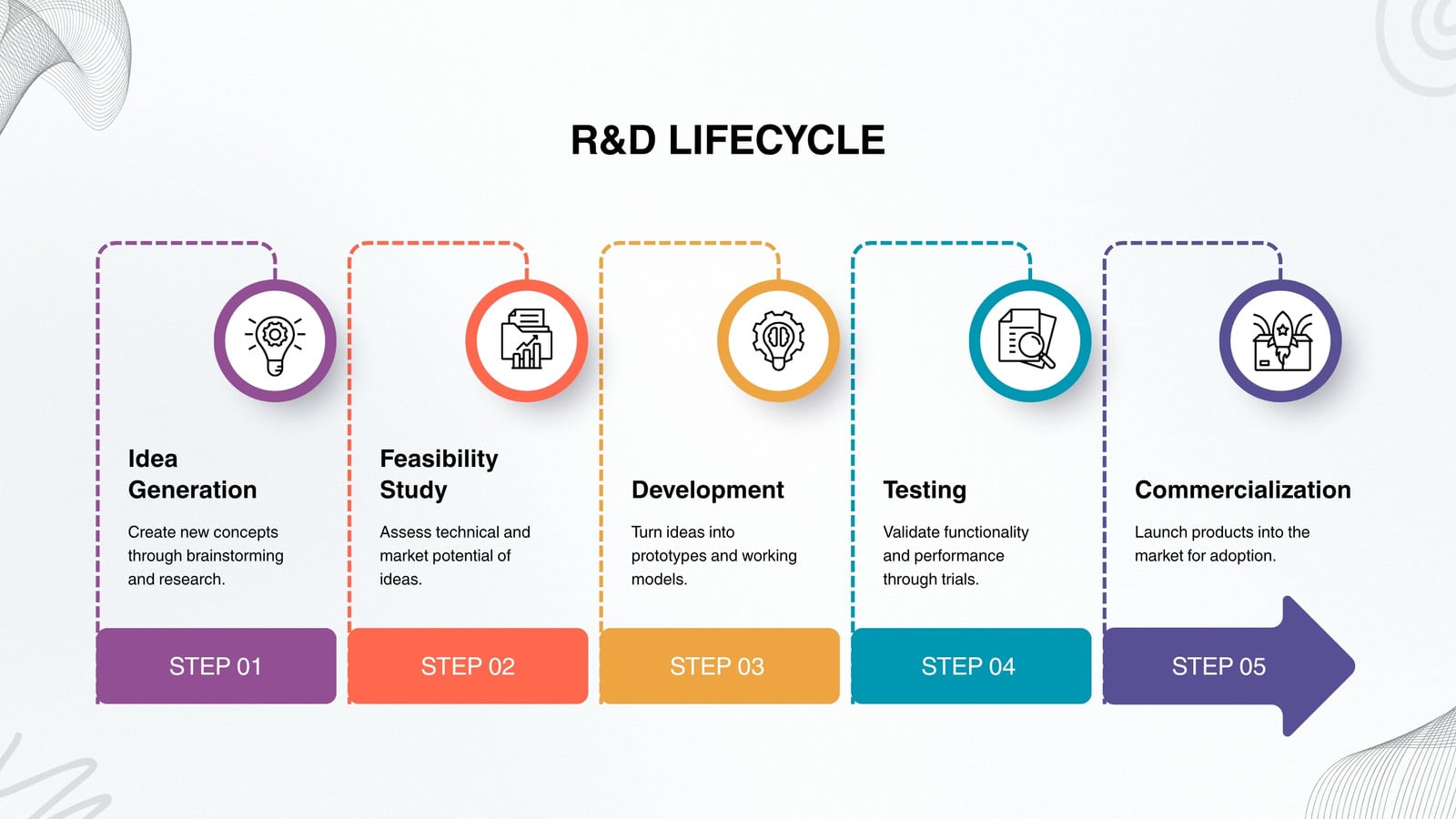 R&D LIFECYCLE

Idea Generation

Create new concepts through brainstorming and research.

STEP 01

Feasibility Study

Assess technical and market potential of ideas.

STEP 02

Development

Turn ideas into prototypes and working models.

STEP 03

Testing

Validate functionality and performance through trials.

STEP 04

Commercialization

Launch products into the market for adoption.

STEP 05